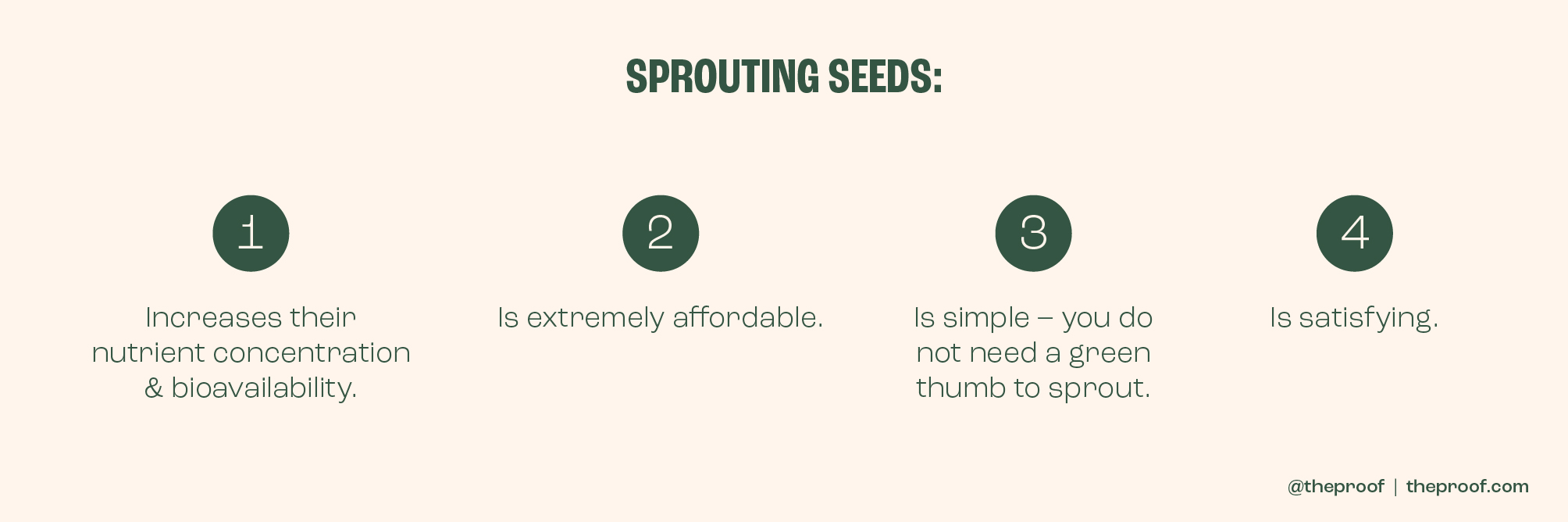 SPROUTING SEEDS:

1

Increases their nutrient concentration & bioavailability.

2

Is extremely affordable.

3

Is simple – you do not need a green thumb to sprout.

4

Is satisfying.

@theproof | theproof.com